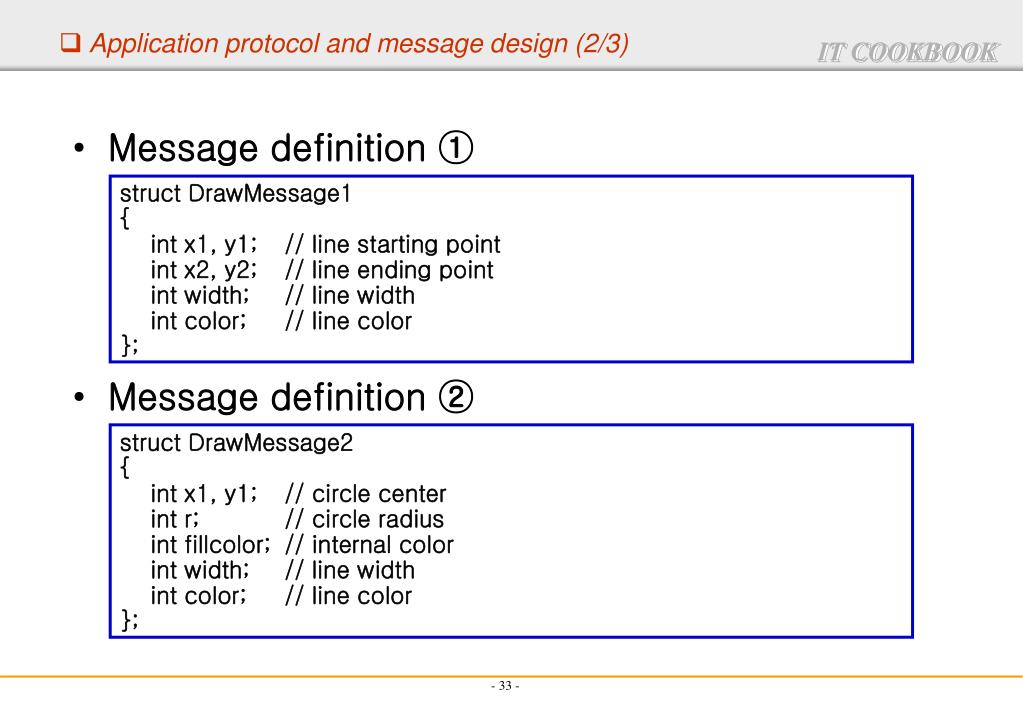 ❑ Application protocol and message design (2/3)

IT COOKBOOK

• Message definition ①

struct DrawMessage1
{
int x1, y1; // line starting point
int x2, y2; // line ending point
int width; // line width
int color; // line color
};

• Message definition ②

struct DrawMessage2
{
int x1, y1; // circle center
int r; // circle radius
int fillcolor; // internal color
int width; // line width
int color; // line color
};

- 33 -